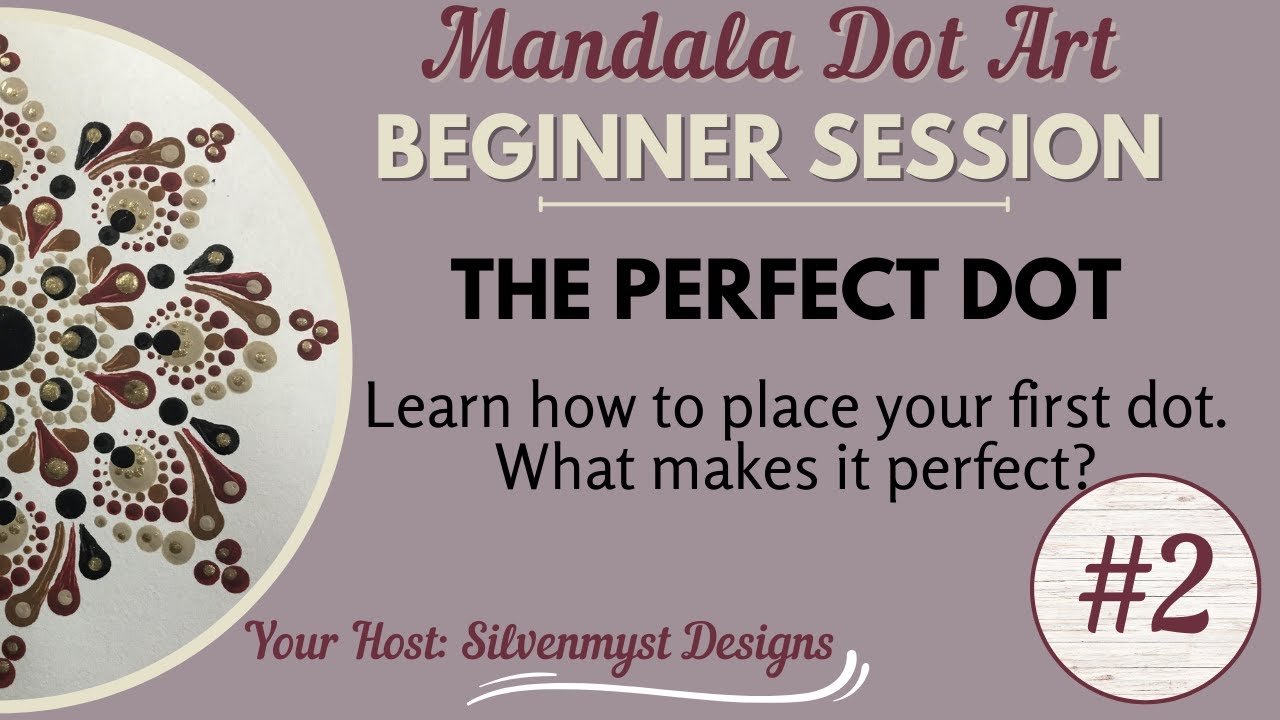 Mandala Dot Art
BEGINNER SESSION

THE PERFECT DOT

Learn how to place your first dot. What makes it perfect?

#2

Your Host: Silvenmyst Designs